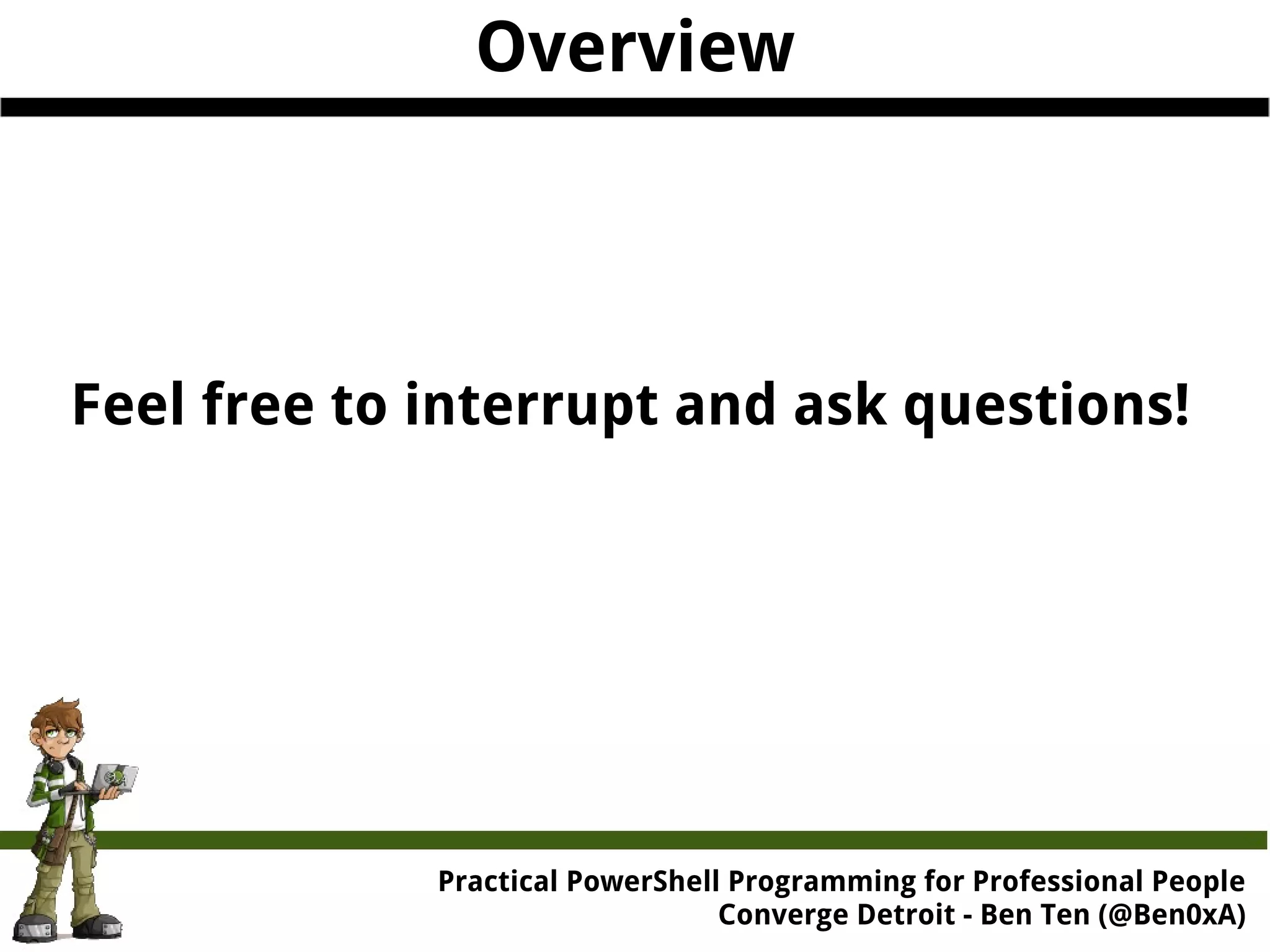 Overview

Feel free to interrupt and ask questions!

Practical PowerShell Programming for Professional People
Converge Detroit - Ben Ten (@Ben0xA)